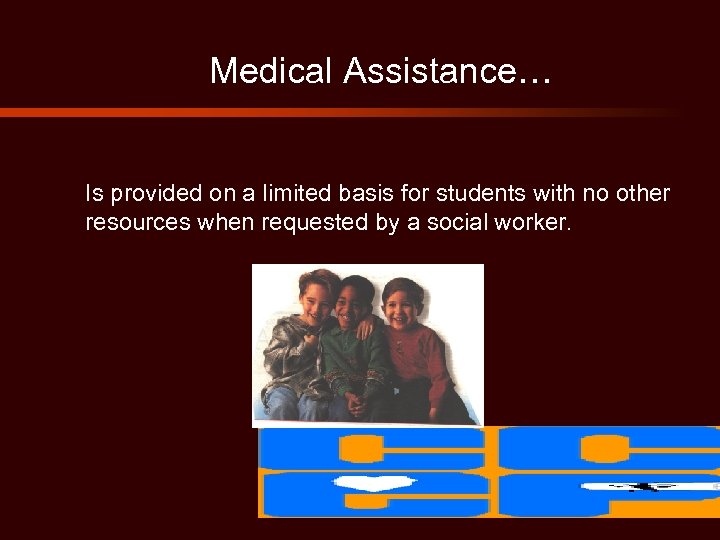 Medical Assistance…

Is provided on a limited basis for students with no other resources when requested by a social worker.